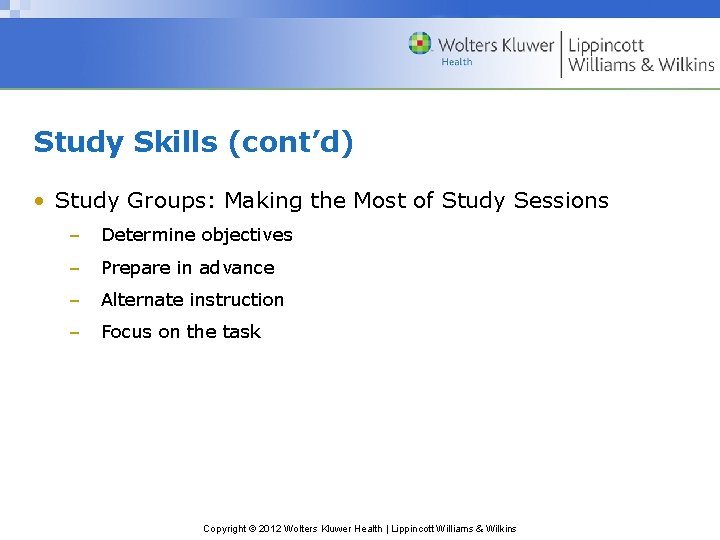 Wolters Kluwer Health | Lippincott Williams & Wilkins

Study Skills (cont'd)

• Study Groups: Making the Most of Study Sessions
– Determine objectives
– Prepare in advance
– Alternate instruction
– Focus on the task

Copyright © 2012 Wolters Kluwer Health | Lippincott Williams & Wilkins